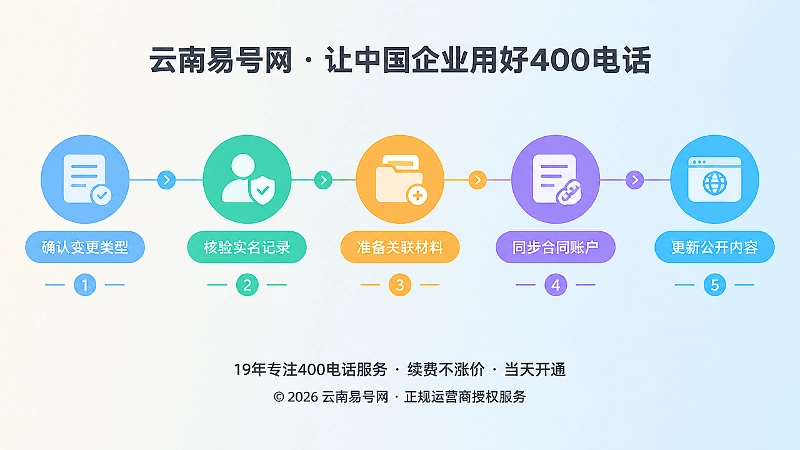 云南易号网 · 让中国企业用好400电话

确认变更类型
1

核验实名记录
2

准备关联材料
3

同步合同账户
4

更新公开内容
5

19年专注400电话服务 · 续费不涨价 · 当天开通

© 2026 云南易号网 · 正规运营商授权服务